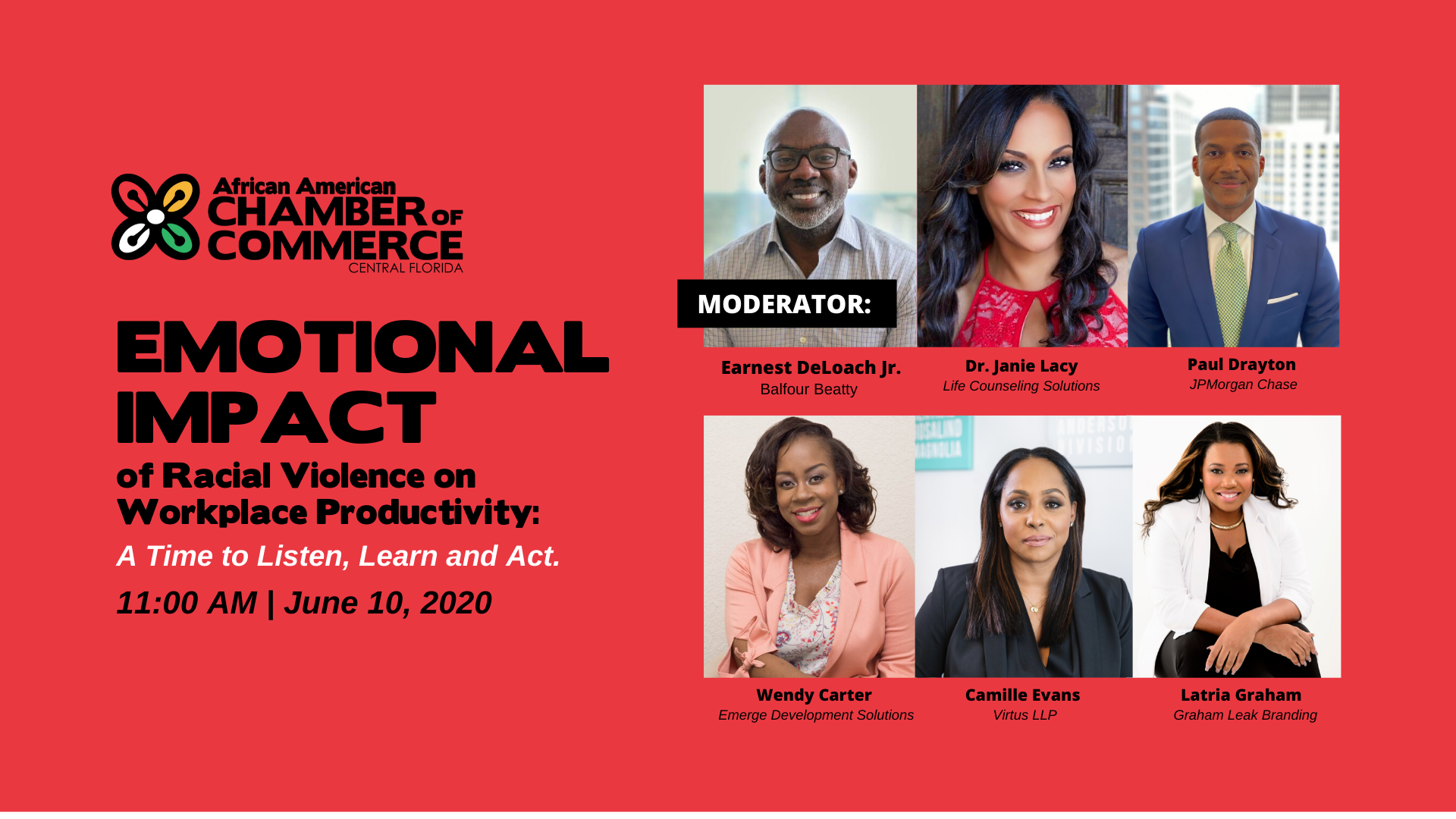 African American CHAMBER OF COMMERCE CENTRAL FLORIDA

EMOTIONAL IMPACT

of Racial Violence on Workplace Productivity:

A Time to Listen, Learn and Act.

11:00 AM | June 10, 2020

MODERATOR:

Earnest DeLoach Jr.
Balfour Beatty

Dr. Janie Lacy
Life Counseling Solutions

Paul Drayton
JPMorgan Chase

Wendy Carter
Emerge Development Solutions

Camille Evans
Virtus LLP

Latria Graham
Graham Leak Branding